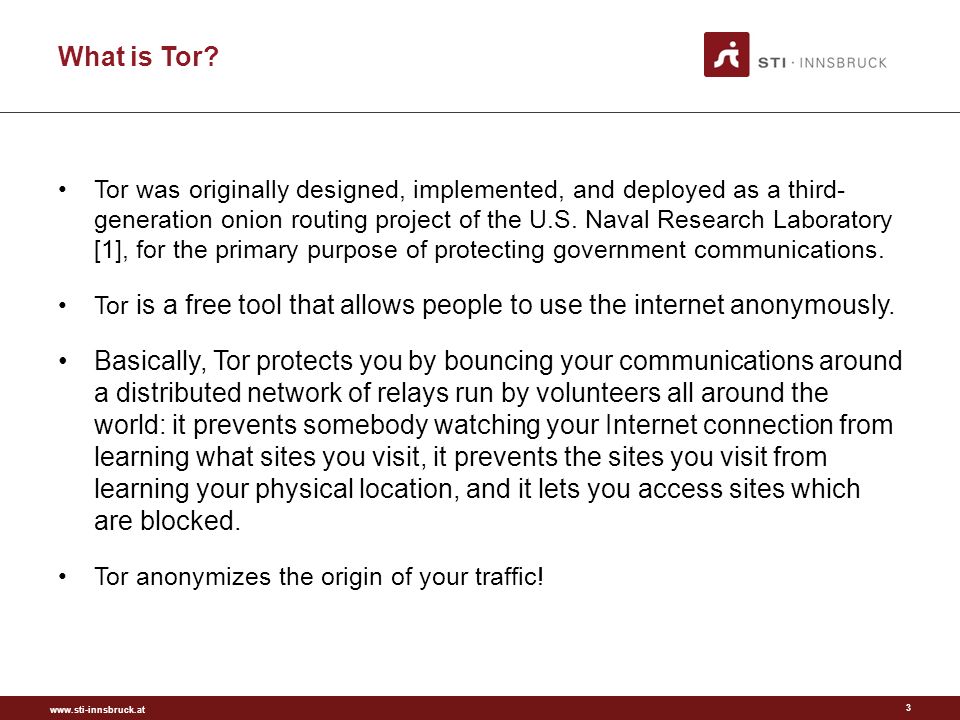 What is Tor?

STI · INNSBRUCK

• Tor was originally designed, implemented, and deployed as a third-generation onion routing project of the U.S. Naval Research Laboratory [1], for the primary purpose of protecting government communications.

• Tor is a free tool that allows people to use the internet anonymously.

• Basically, Tor protects you by bouncing your communications around a distributed network of relays run by volunteers all around the world: it prevents somebody watching your Internet connection from learning what sites you visit, it prevents the sites you visit from learning your physical location, and it lets you access sites which are blocked.

• Tor anonymizes the origin of your traffic!

www.sti-innsbruck.at

3